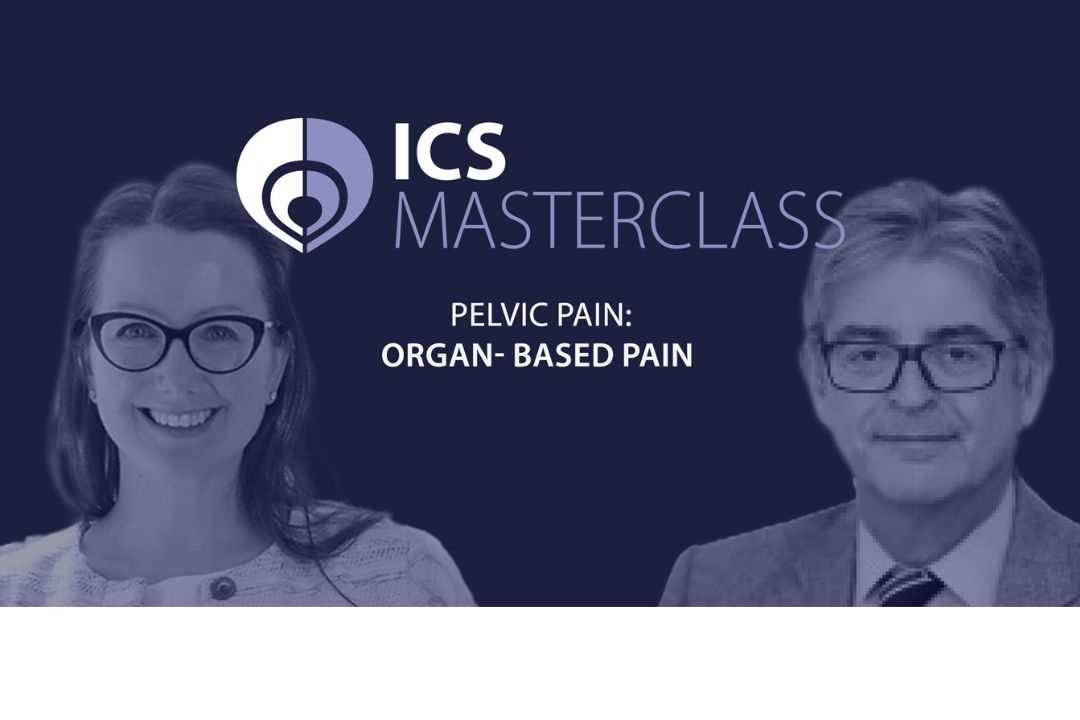 ICS
MASTERCLASS

PELVIC PAIN:
ORGAN- BASED PAIN